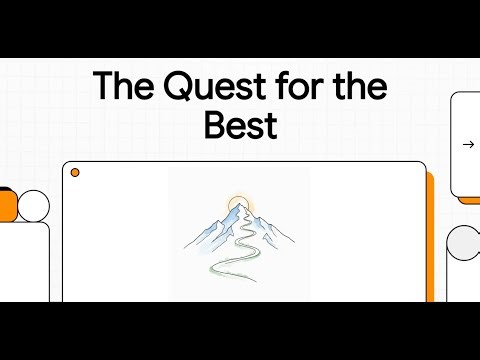 The Quest for the Best

→